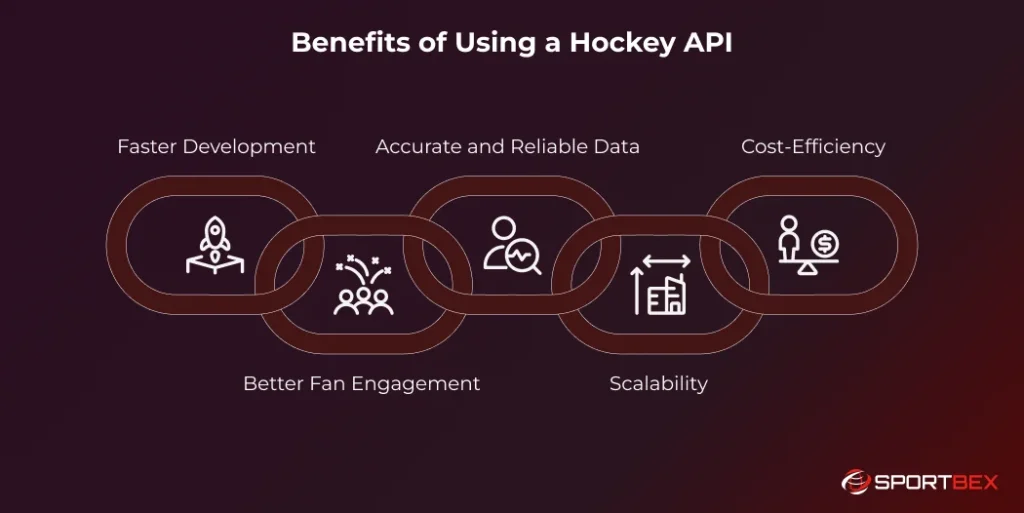 Benefits of Using a Hockey API

Faster Development

Accurate and Reliable Data

Cost-Efficiency

Better Fan Engagement

Scalability

SPORTBEX